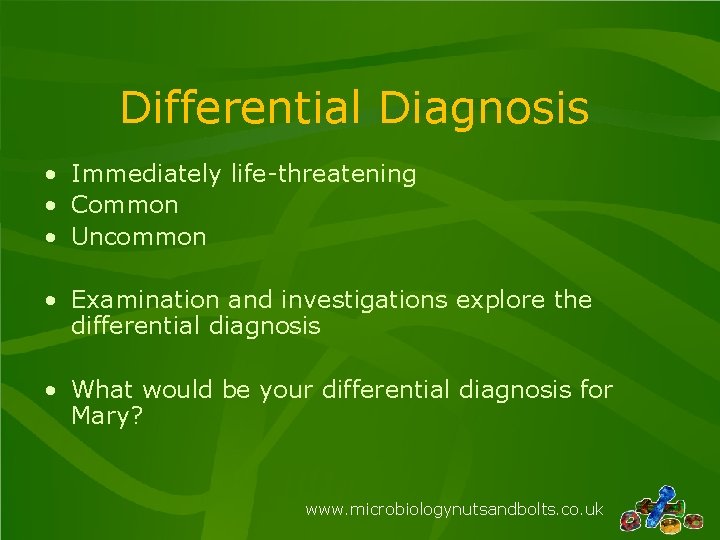 Differential Diagnosis

• Immediately life-threatening
• Common
• Uncommon

• Examination and investigations explore the differential diagnosis

• What would be your differential diagnosis for Mary?

www.microbiologynutsandbolts.co.uk